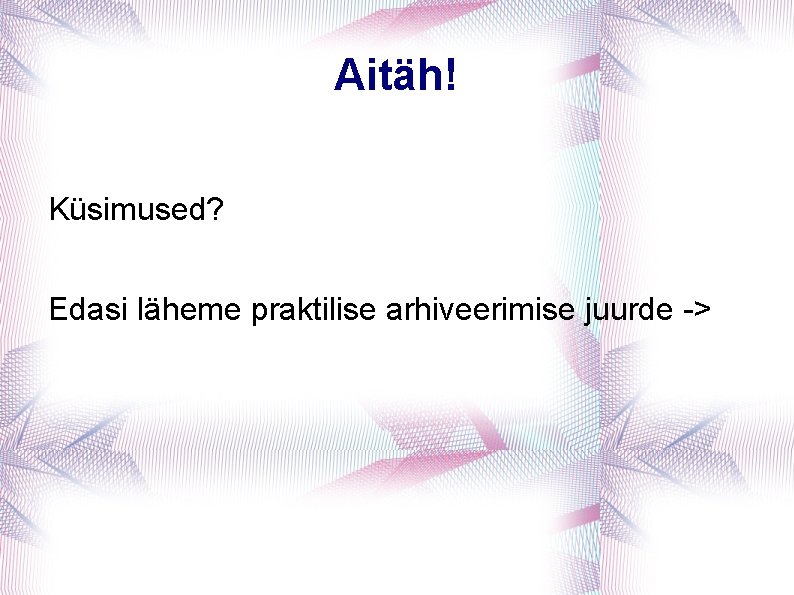 Aitäh!

Küsimused?

Edasi läheme praktilise arhiveerimise juurde ->